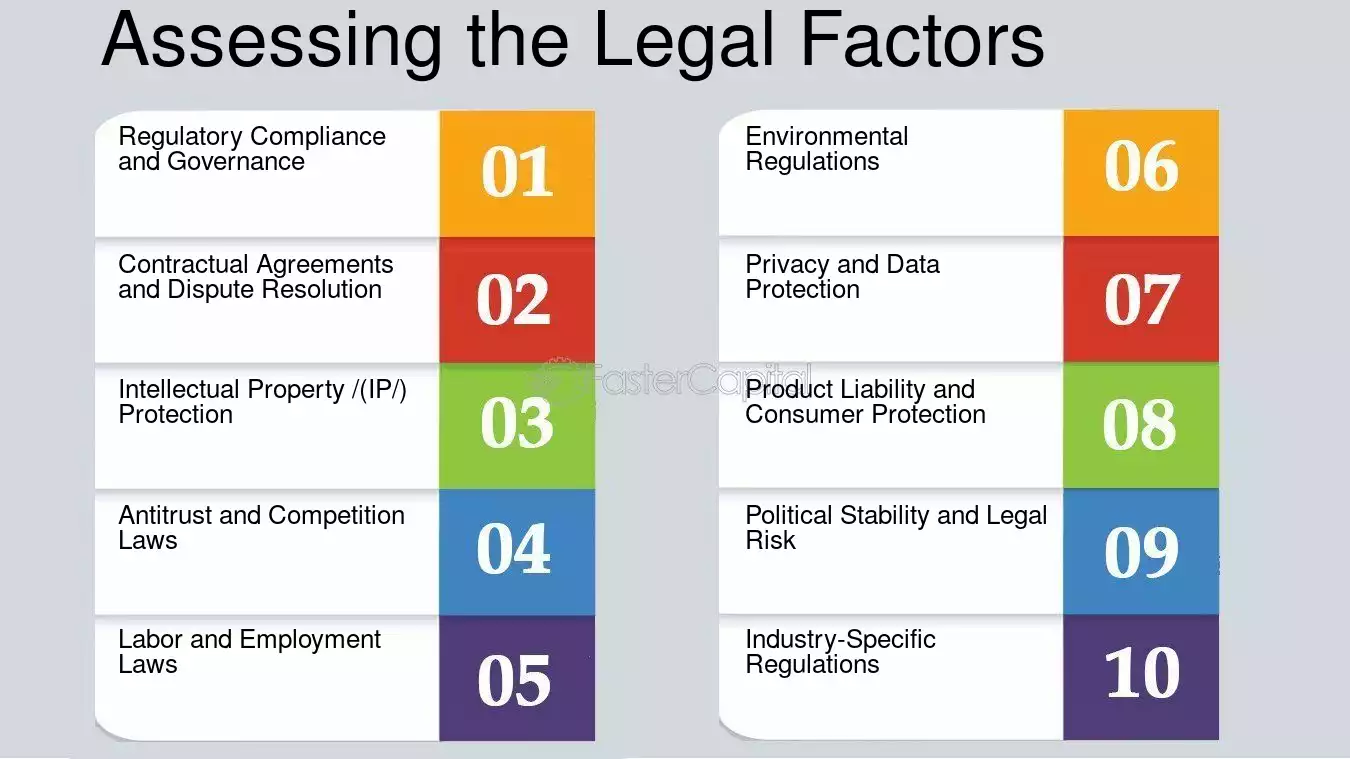 Assessing the Legal Factors

Regulatory Compliance and Governance

01

Contractual Agreements and Dispute Resolution

02

Intellectual Property /(IP/) Protection

03

Antitrust and Competition Laws

04

Labor and Employment Laws

05

Environmental Regulations

06

Privacy and Data Protection

07

Product Liability and Consumer Protection

08

Political Stability and Legal Risk

09

Industry-Specific Regulations

10

FasterCapital